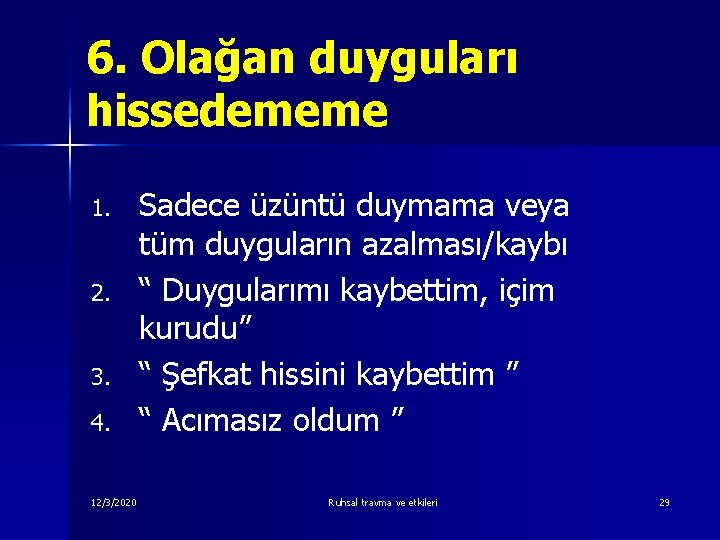 6. Olağan duyguları hissedememe

1. Sadece üzüntü duymama veya tüm duyguların azalması/kaybı
2. “ Duygularımı kaybettim, içim kurudu”
3. “ Şefkat hissini kaybettim ”
4. “ Acımasız oldum ”

12/3/2020 Ruhsal travma ve etkileri 29